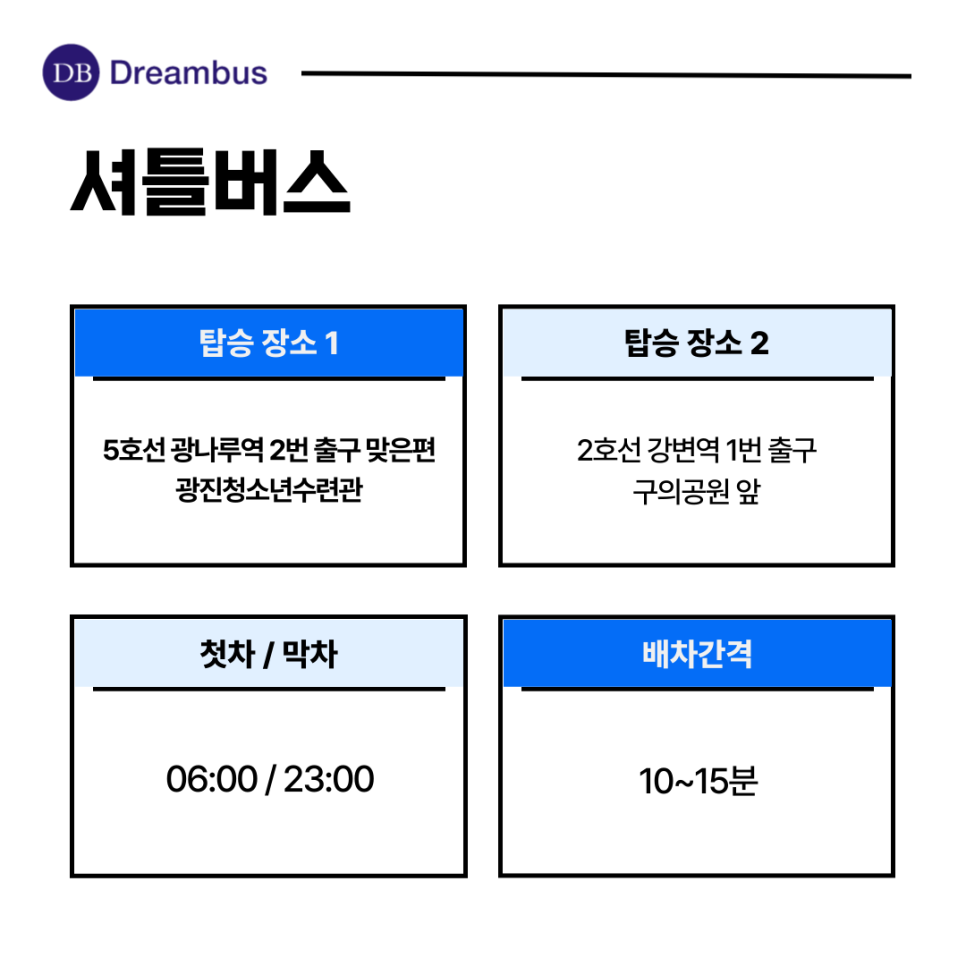 DB Dreambus

셔틀버스

탑승 장소 1

5호선 광나루역 2번 출구 맞은편
광진청소년수련관

탑승 장소 2

2호선 강변역 1번 출구
구의공원 앞

첫차 / 막차

06:00 / 23:00

배차간격

10~15분